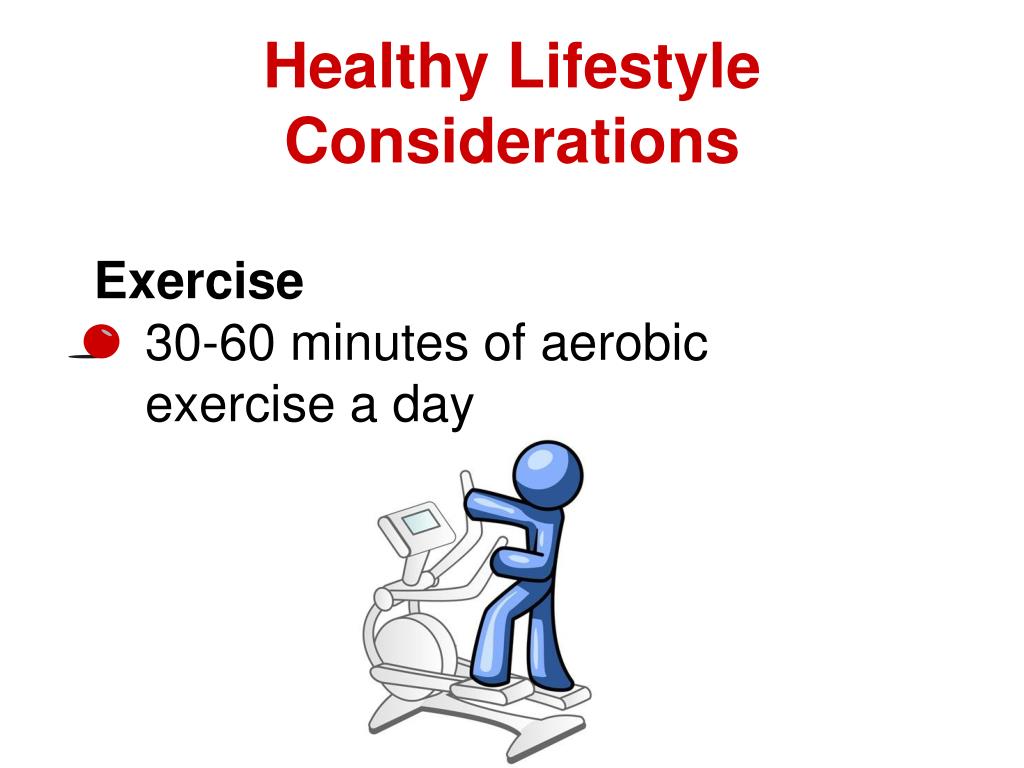 Healthy Lifestyle Considerations

Exercise

30-60 minutes of aerobic exercise a day